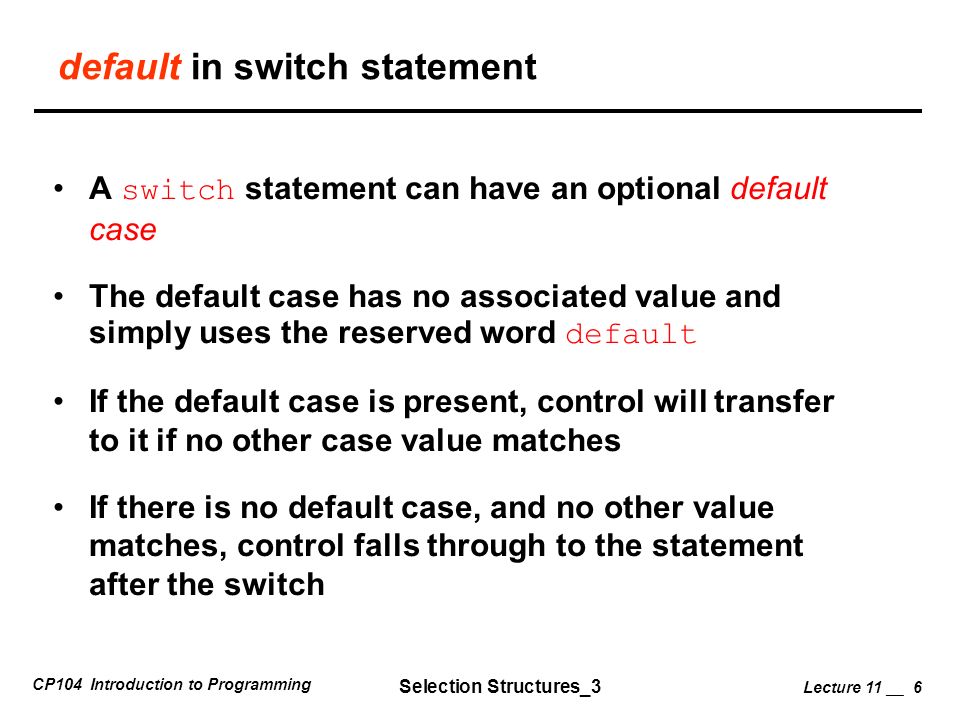 default in switch statement

• A switch statement can have an optional default case

• The default case has no associated value and simply uses the reserved word default

• If the default case is present, control will transfer to it if no other case value matches

• If there is no default case, and no other value matches, control falls through to the statement after the switch

CP104 Introduction to Programming

Selection Structures_3

Lecture 11 __ 6